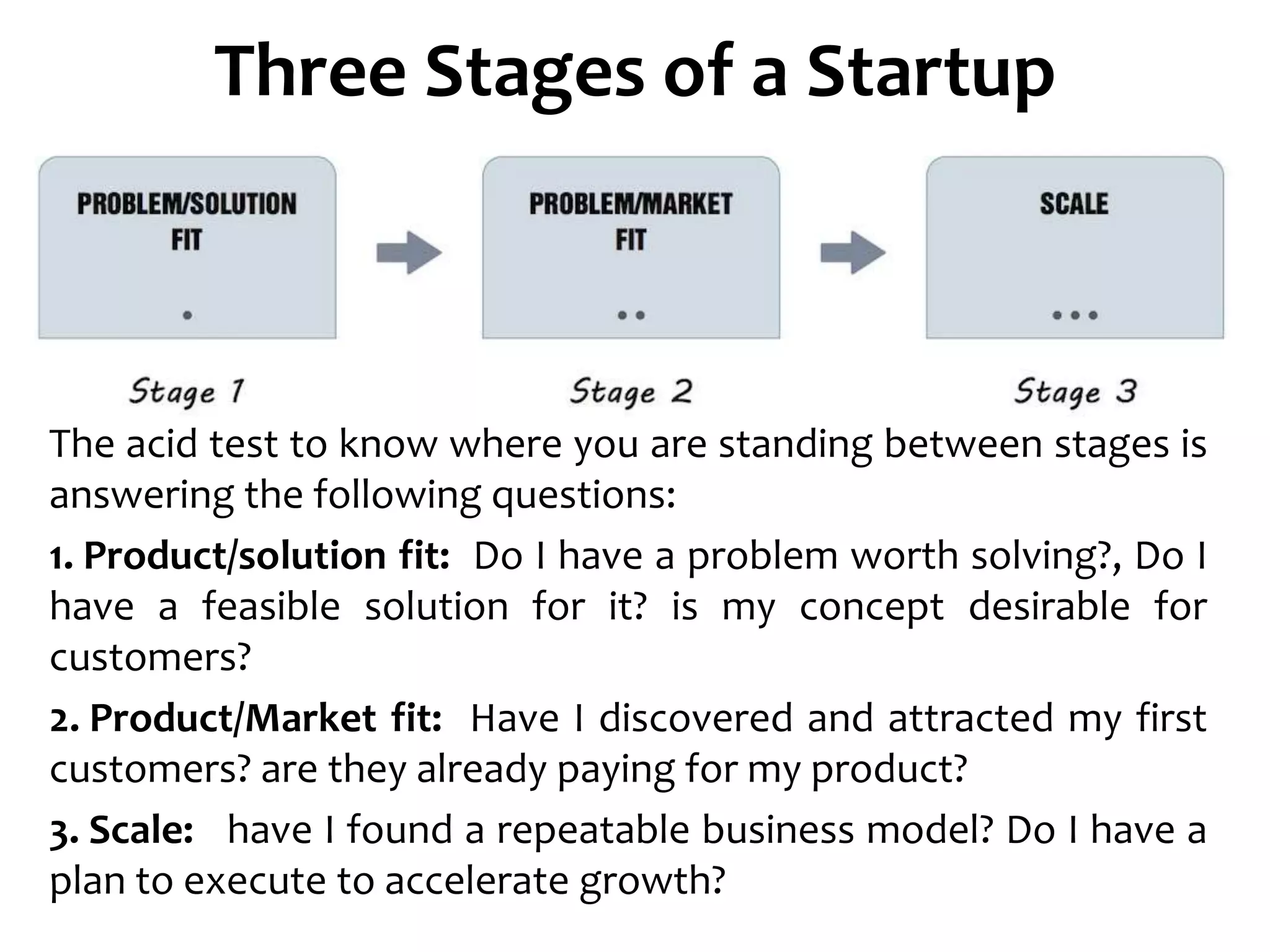 Three Stages of a Startup

PROBLEM/SOLUTION FIT

PROBLEM/MARKET FIT

SCALE

Stage 1

Stage 2

Stage 3

The acid test to know where you are standing between stages is answering the following questions:

1. Product/solution fit: Do I have a problem worth solving?, Do I have a feasible solution for it? is my concept desirable for customers?

2. Product/Market fit: Have I discovered and attracted my first customers? are they already paying for my product?

3. Scale: have I found a repeatable business model? Do I have a plan to execute to accelerate growth?